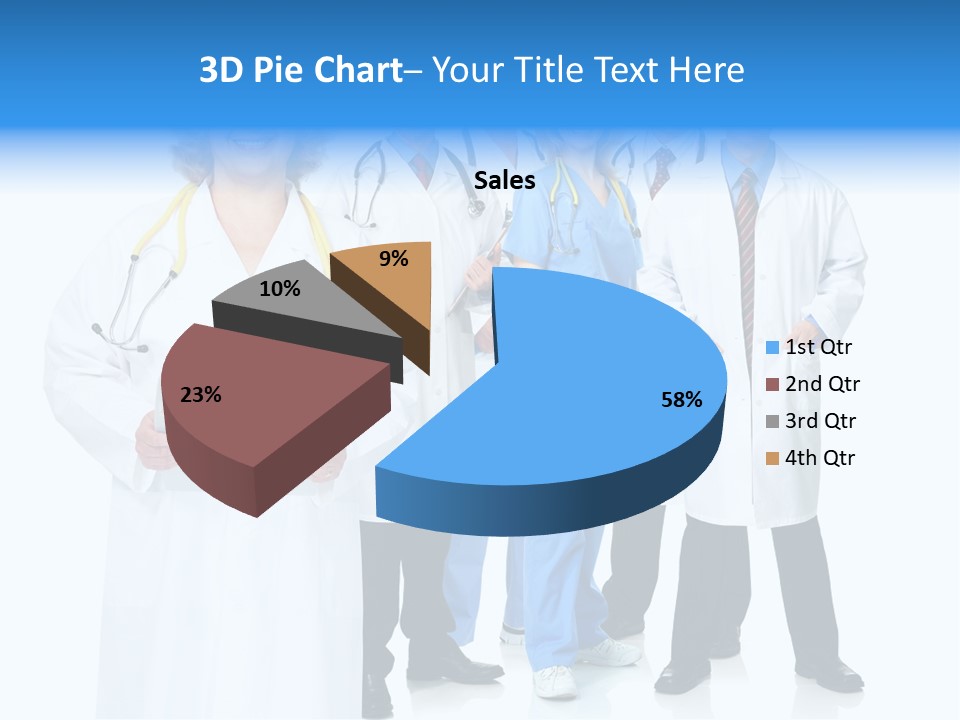 3D Pie Chart– Your Title Text Here

Sales

9%
10%
23%
58%

1st Qtr
2nd Qtr
3rd Qtr
4th Qtr